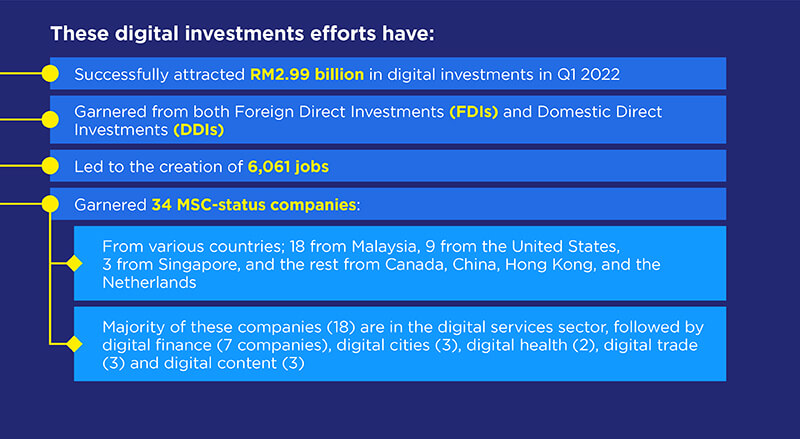 These digital investments efforts have:

Successfully attracted RM2.99 billion in digital investments in Q1 2022

Garnered from both Foreign Direct Investments (FDIs) and Domestic Direct Investments (DDIs)

Led to the creation of 6,061 jobs

Garnered 34 MSC-status companies:

From various countries; 18 from Malaysia, 9 from the United States, 3 from Singapore, and the rest from Canada, China, Hong Kong, and the Netherlands

Majority of these companies (18) are in the digital services sector, followed by digital finance (7 companies), digital cities (3), digital health (2), digital trade (3) and digital content (3)